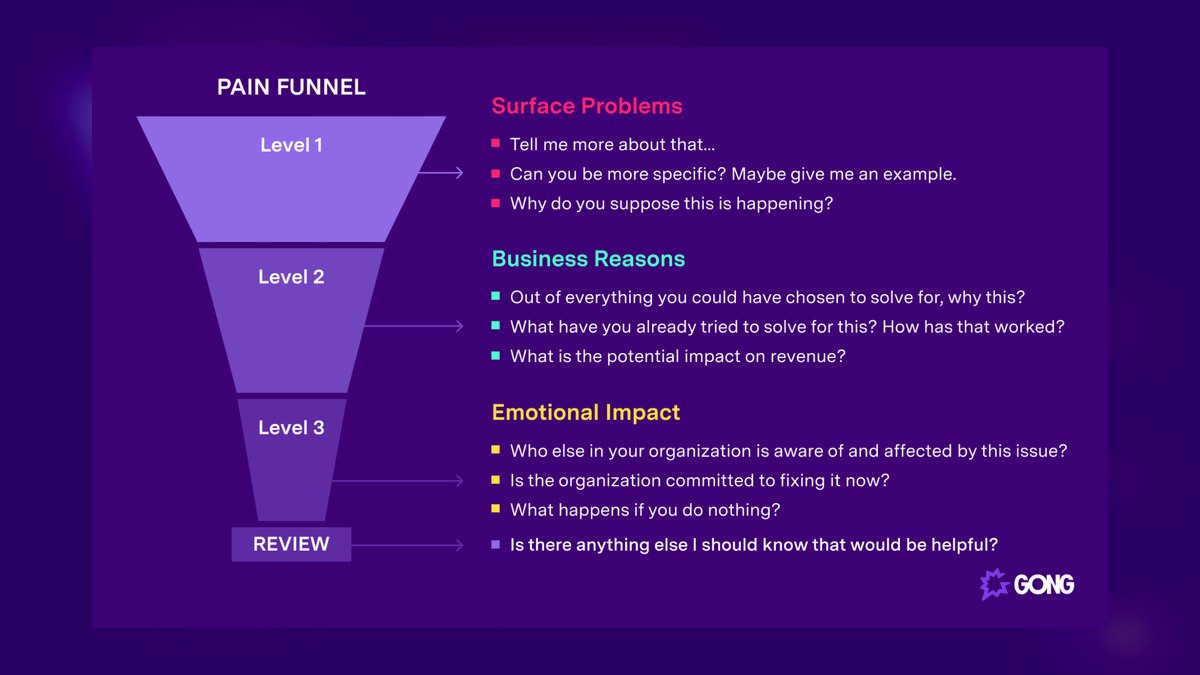 PAIN FUNNEL

Level 1

Level 2

Level 3

REVIEW

Surface Problems

- Tell me more about that...
- Can you be more specific? Maybe give me an example.
- Why do you suppose this is happening?

Business Reasons

- Out of everything you could have chosen to solve for, why this?
- What have you already tried to solve for this? How has that worked?
- What is the potential impact on revenue?

Emotional Impact

- Who else in your organization is aware of and affected by this issue?
- Is the organization committed to fixing it now?
- What happens if you do nothing?

- Is there anything else I should know that would be helpful?

GONG